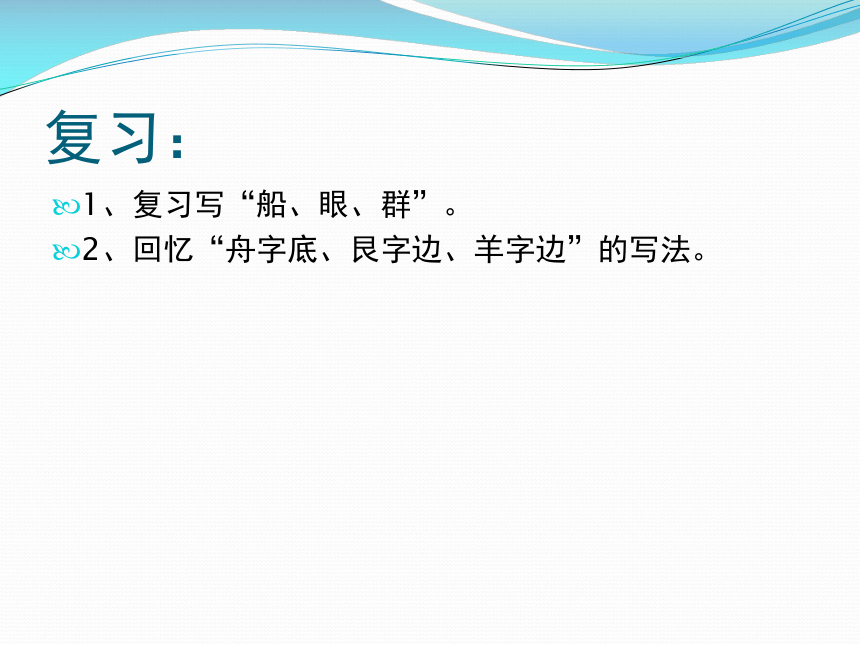 复习：

1、复习写“船、眼、群”。

2、回忆“舟字底、艮字边、羊字边”的写法。